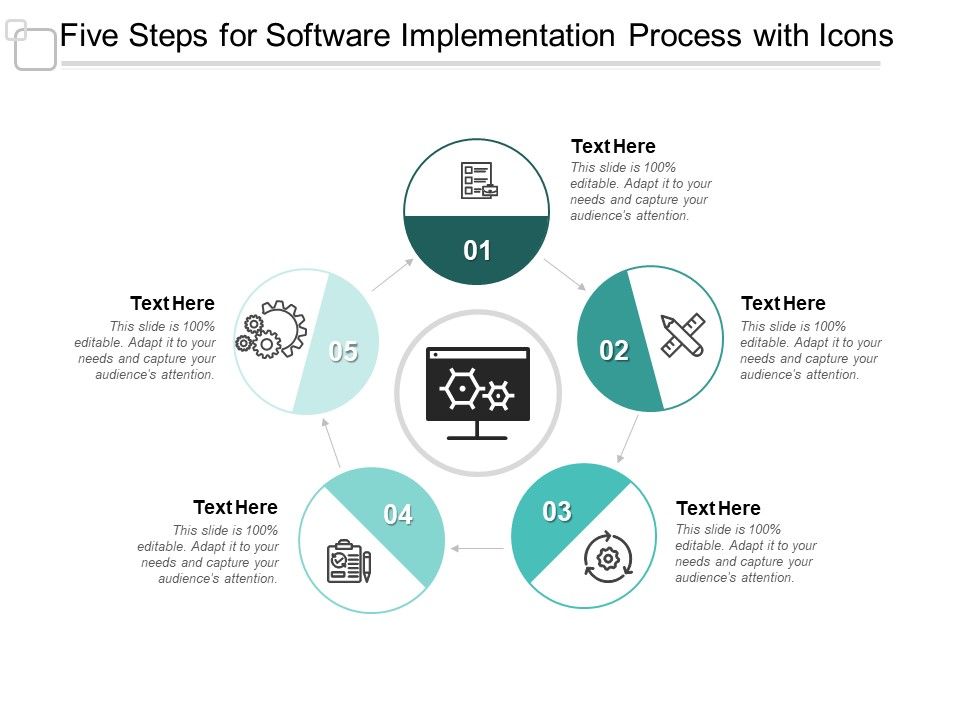 Five Steps for Software Implementation Process with Icons

01

Text Here
This slide is 100% editable. Adapt it to your needs and capture your audience's attention.

02

Text Here
This slide is 100% editable. Adapt it to your needs and capture your audience's attention.

03

Text Here
This slide is 100% editable. Adapt it to your needs and capture your audience's attention.

04

Text Here
This slide is 100% editable. Adapt it to your needs and capture your audience's attention.

05

Text Here
This slide is 100% editable. Adapt it to your needs and capture your audience's attention.